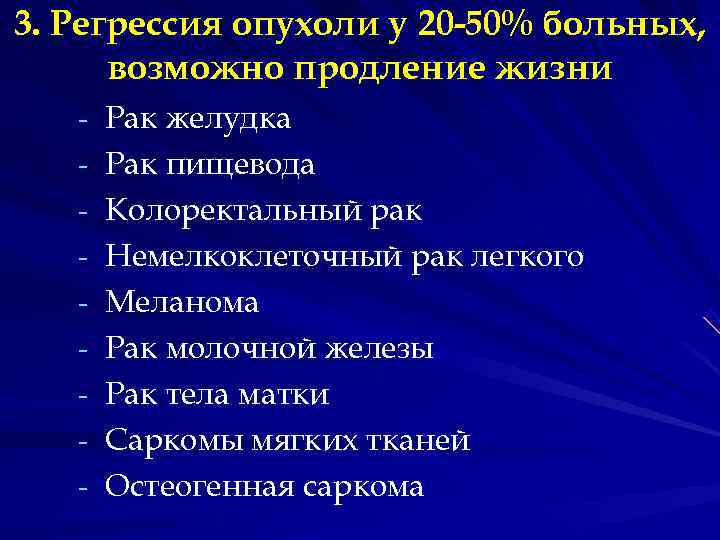 3. Регрессия опухоли у 20-50% больных, возможно продление жизни

- Рак желудка
- Рак пищевода
- Колоректальный рак
- Немелкоклеточный рак легкого
- Меланома
- Рак молочной железы
- Рак тела матки
- Саркомы мягких тканей
- Остеогенная саркома